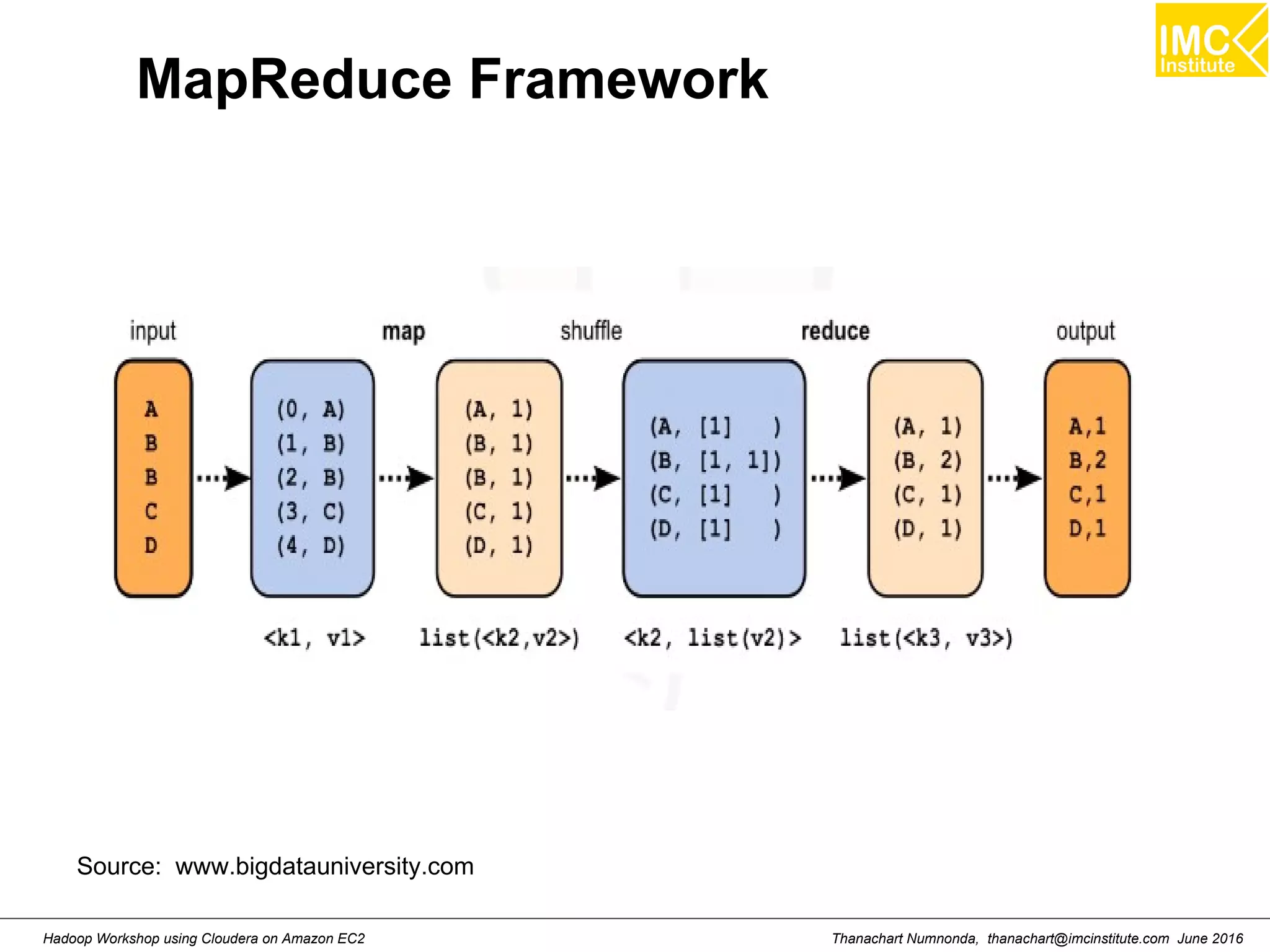 IMC Institute

MapReduce Framework

input

map

shuffle

reduce

output

A
B
B
C
D

(0, A)
(1, B)
(2, B)
(3, C)
(4, D)

(A, 1)
(B, 1)
(B, 1)
(C, 1)
(D, 1)

(A, [1] )
(B, [1, 1])
(C, [1] )
(D, [1] )

(A, 1)
(B, 2)
(C, 1)
(D, 1)

A,1
B,2
C,1
D,1

<k1, v1>

list(<k2,v2>)

<k2, list(v2)>

list(<k3, v3>)

Source: www.bigdatauniversity.com

Hadoop Workshop using Cloudera on Amazon EC2

Thanachart Numnonda, thanachart@imcinstitute.com June 2016